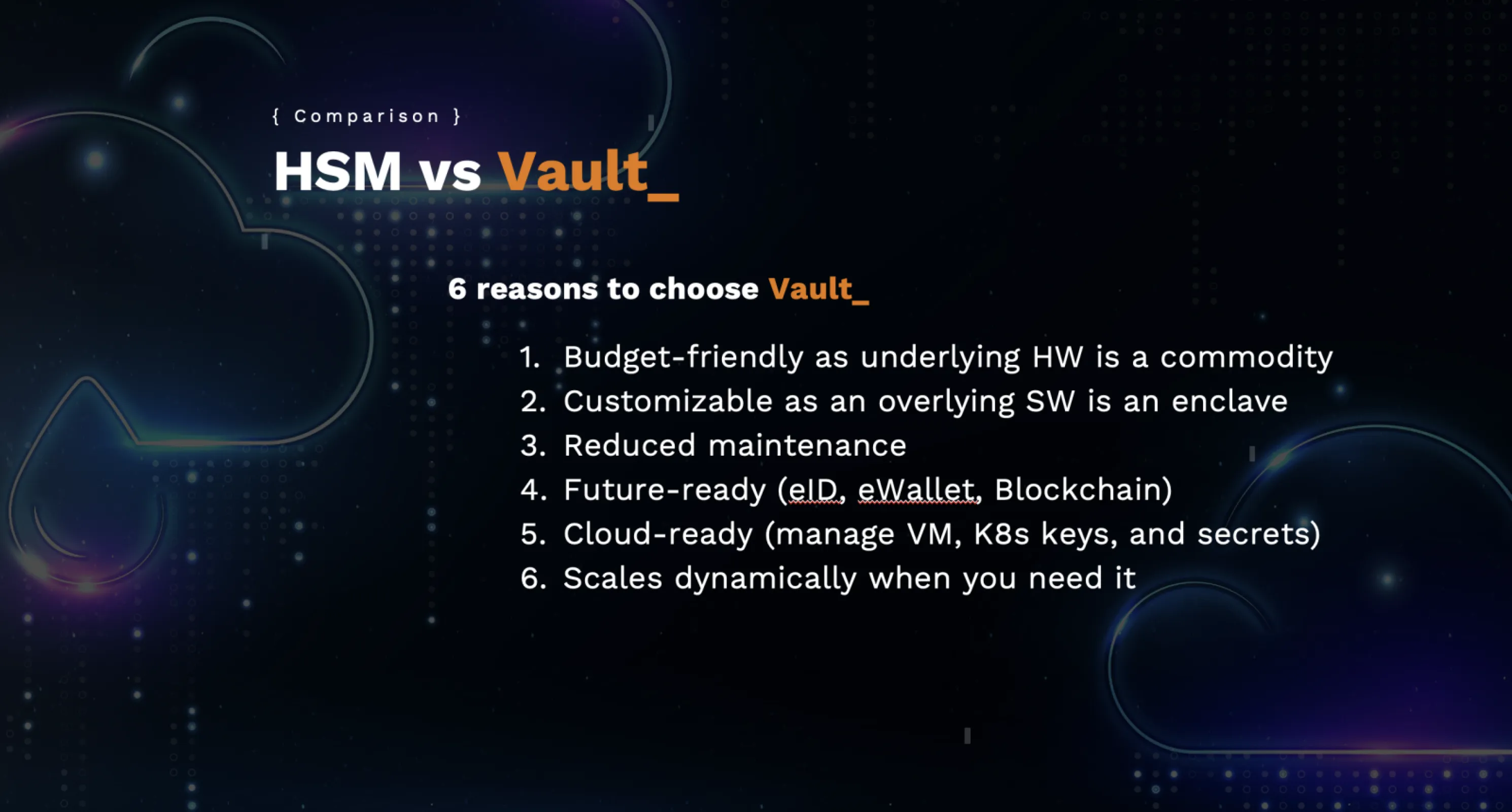 { Comparison }

HSM vs Vault_

6 reasons to choose Vault_

1. Budget-friendly as underlying HW is a commodity
2. Customizable as an overlying SW is an enclave
3. Reduced maintenance
4. Future-ready (eID, eWallet, Blockchain)
5. Cloud-ready (manage VM, K8s keys, and secrets)
6. Scales dynamically when you need it